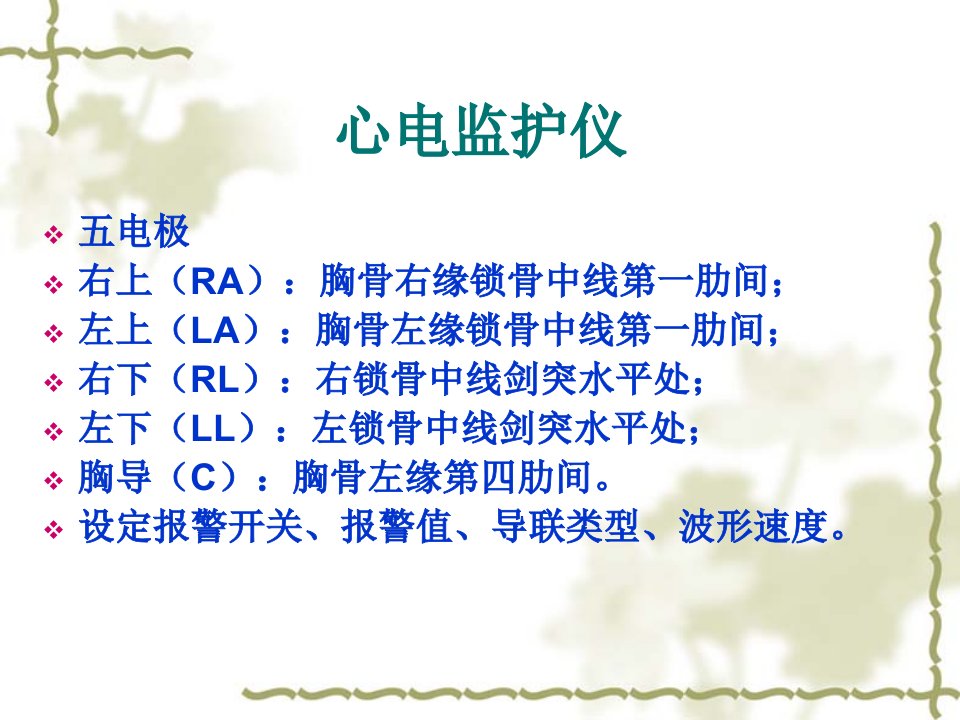 心电监护仪

❖ 五电极
❖ 右上（RA）：胸骨右缘锁骨中线第一肋间；
❖ 左上（LA）：胸骨左缘锁骨中线第一肋间；
❖ 右下（RL）：右锁骨中线剑突水平处；
❖ 左下（LL）：左锁骨中线剑突水平处；
❖ 胸导（C）：胸骨左缘第四肋间。
❖ 设定报警开关、报警值、导联类型、波形速度。